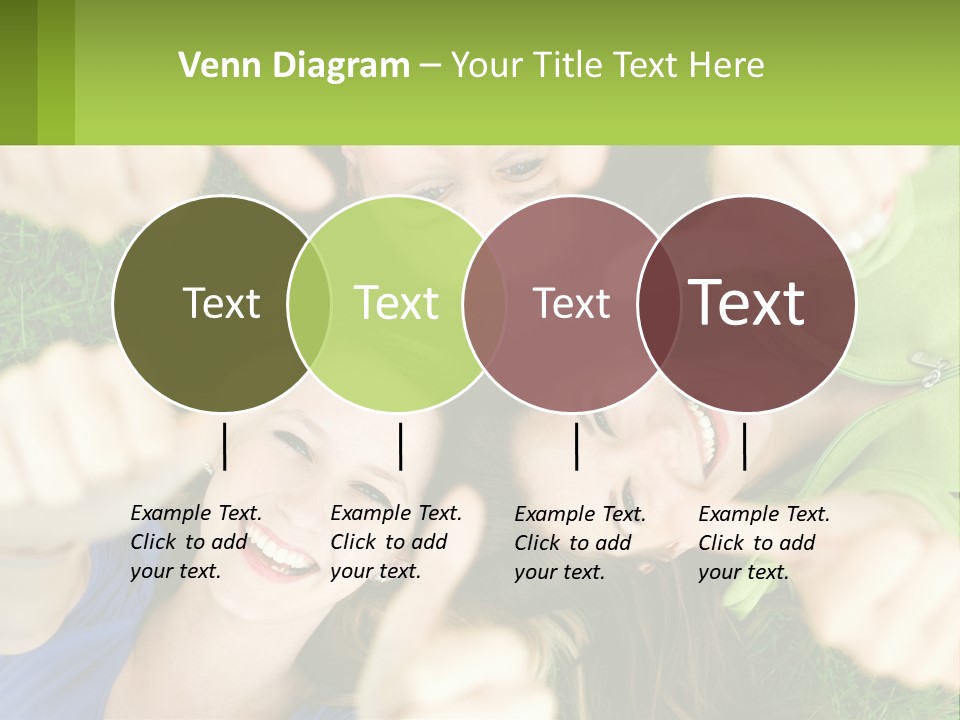 Venn Diagram – Your Title Text Here

Text

Text

Text

Text

Example Text. Click to add your text.

Example Text. Click to add your text.

Example Text. Click to add your text.

Example Text. Click to add your text.